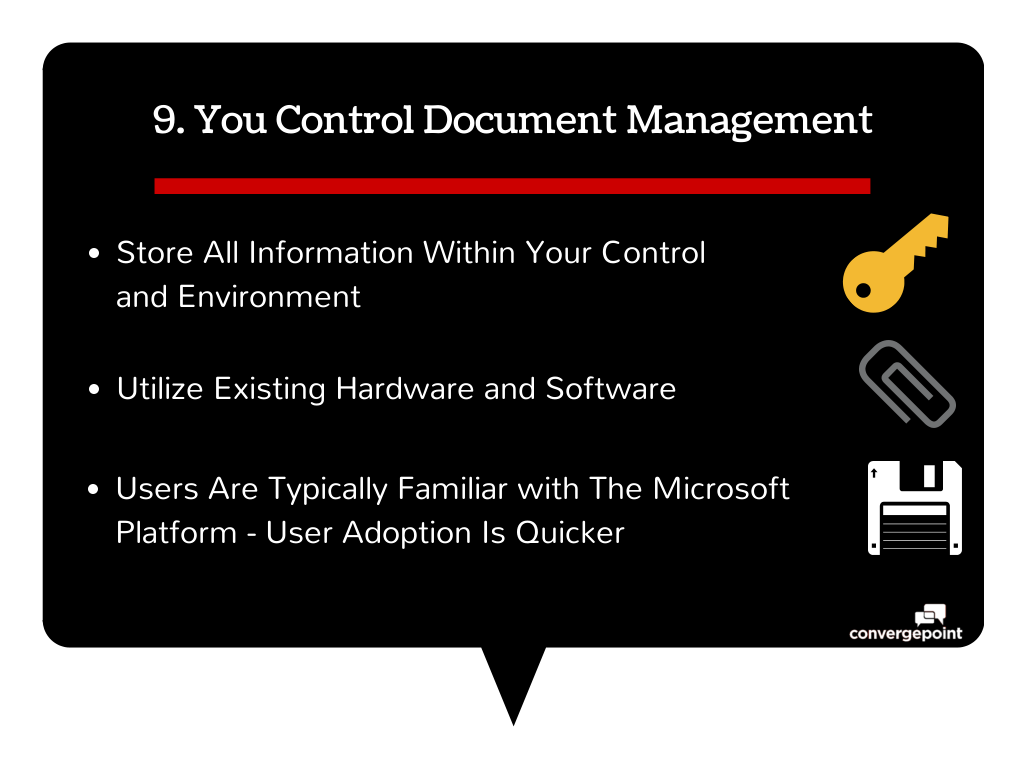 9. You Control Document Management

• Store All Information Within Your Control and Environment

• Utilize Existing Hardware and Software

• Users Are Typically Familiar with The Microsoft Platform - User Adoption Is Quicker

convergepoint